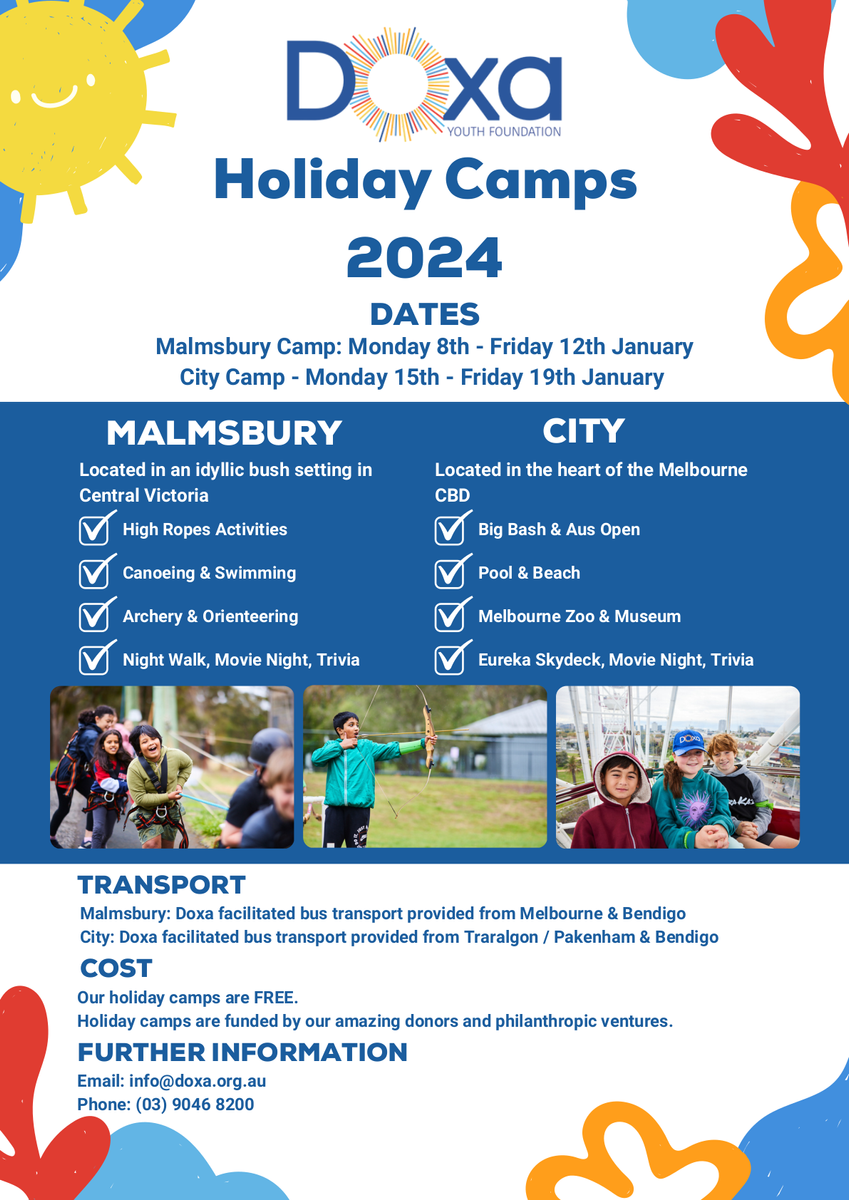 Doxa
YOUTH FOUNDATION

Holiday Camps 2024

DATES
Malmsbury Camp: Monday 8th - Friday 12th January
City Camp - Monday 15th - Friday 19th January

MALMSBURY
Located in an idyllic bush setting in Central Victoria
High Ropes Activities
Canoeing & Swimming
Archery & Orienteering
Night Walk, Movie Night, Trivia

CITY
Located in the heart of the Melbourne CBD
Big Bash & Aus Open
Pool & Beach
Melbourne Zoo & Museum
Eureka Skydeck, Movie Night, Trivia

DOXA

TRANSPORT
Malmsbury: Doxa facilitated bus transport provided from Melbourne & Bendigo
City: Doxa facilitated bus transport provided from Traralgon / Pakenham & Bendigo

COST
Our holiday camps are FREE.
Holiday camps are funded by our amazing donors and philanthropic ventures.

FURTHER INFORMATION
Email: info@doxa.org.au
Phone: (03) 9046 8200